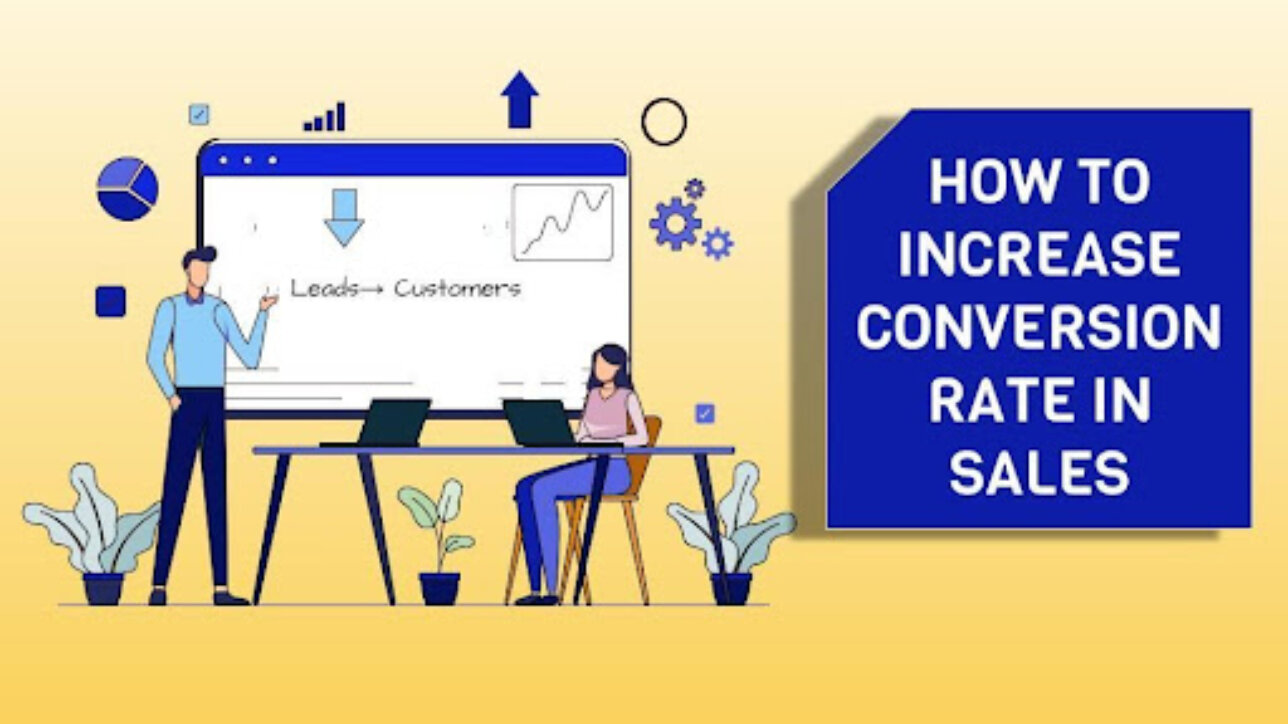 Leads→ Customers

HOW TO INCREASE CONVERSION RATE IN SALES